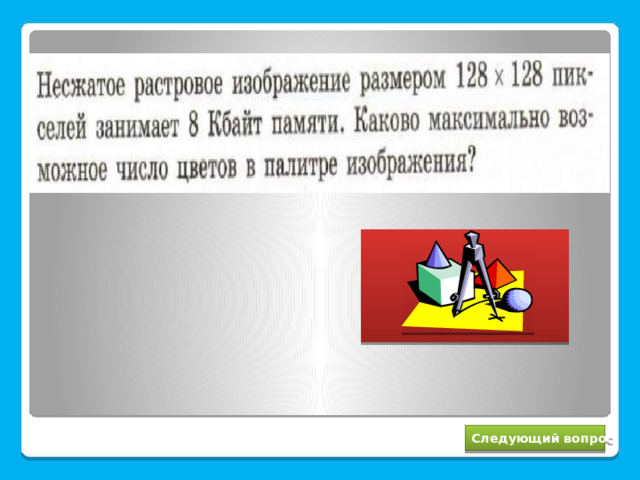 Несжатое растровое изображение размером $128 \times 128$ пикселей занимает 8 Кбайт памяти. Каково максимально возможное число цветов в палитре изображения?

Следующий вопрос